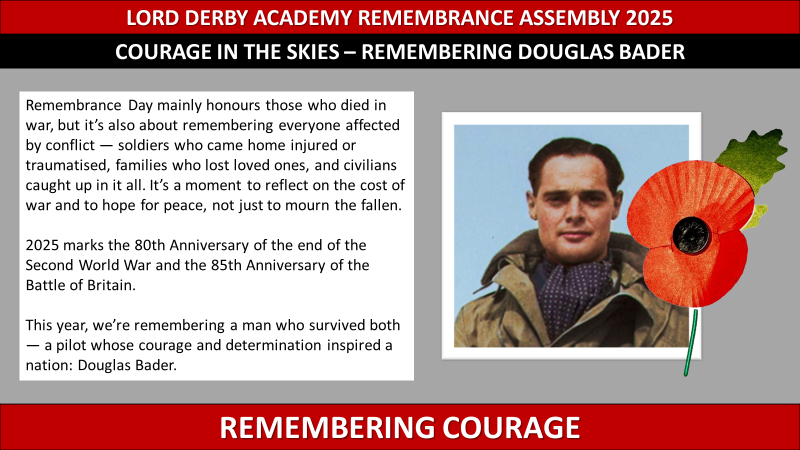 LORD DERBY ACADEMY REMEMBRANCE ASSEMBLY 2025

COURAGE IN THE SKIES – REMEMBERING DOUGLAS BADER

Remembrance Day mainly honours those who died in war, but it's also about remembering everyone affected by conflict — soldiers who came home injured or traumatised, families who lost loved ones, and civilians caught up in it all. It's a moment to reflect on the cost of war and to hope for peace, not just to mourn the fallen.

2025 marks the 80th Anniversary of the end of the Second World War and the 85th Anniversary of the Battle of Britain.

This year, we're remembering a man who survived both — a pilot whose courage and determination inspired a nation: Douglas Bader.

REMEMBERING COURAGE